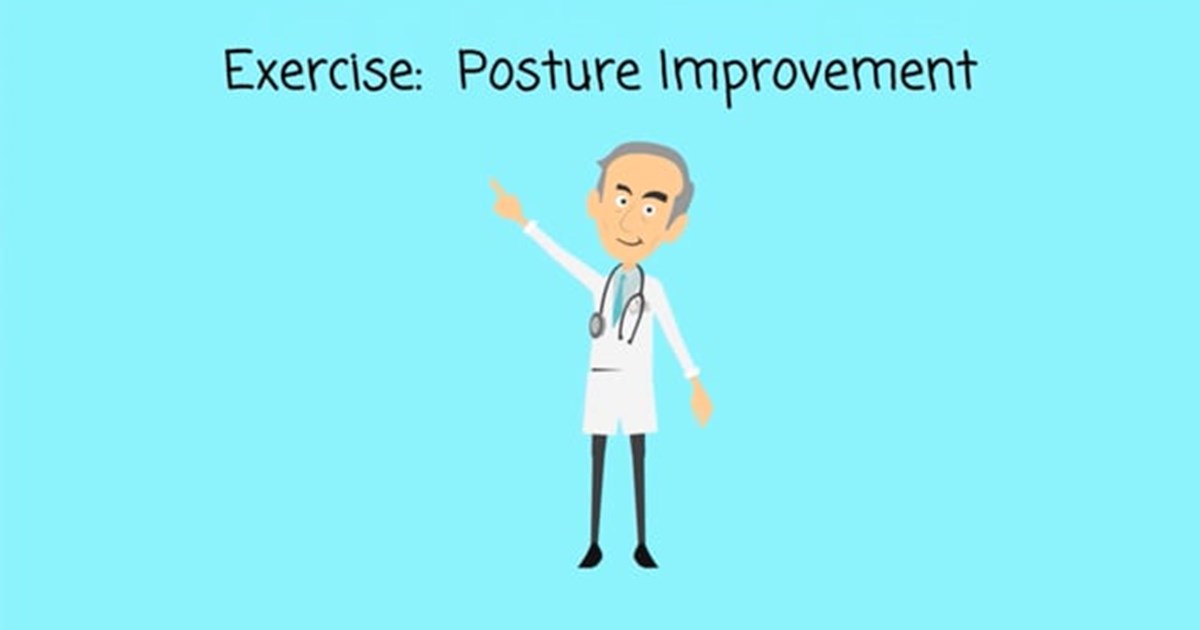 Exercise: Posture Improvement